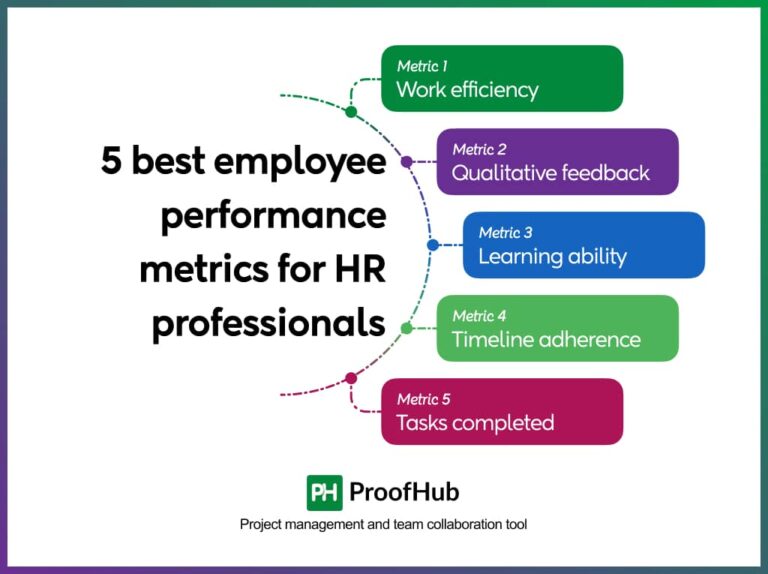 5 best employee performance metrics for HR professionals

Metric 1
Work efficiency

Metric 2
Qualitative feedback

Metric 3
Learning ability

Metric 4
Timeline adherence

Metric 5
Tasks completed

PH ProofHub
Project management and team collaboration tool